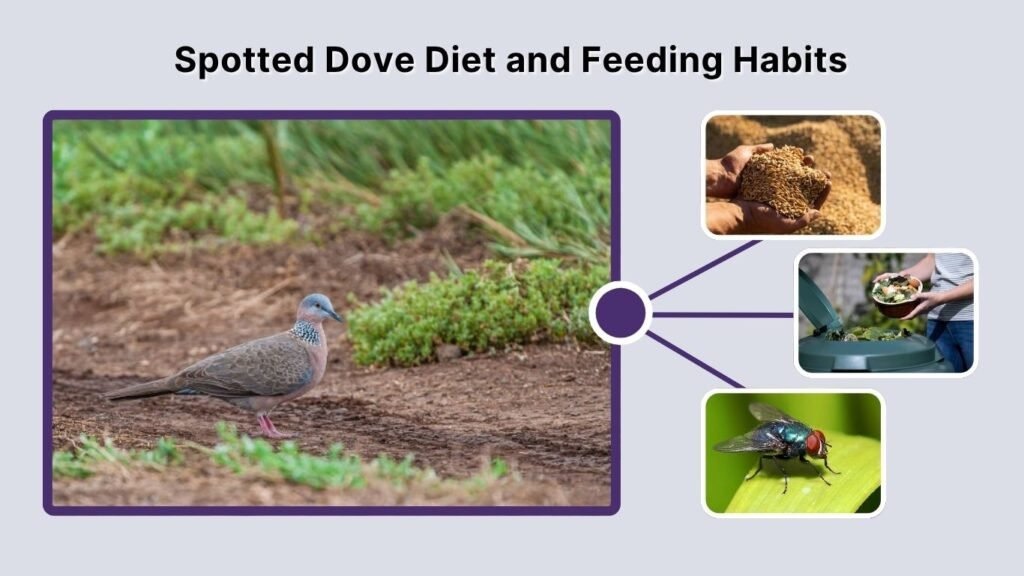 Spotted Dove Diet and Feeding Habits